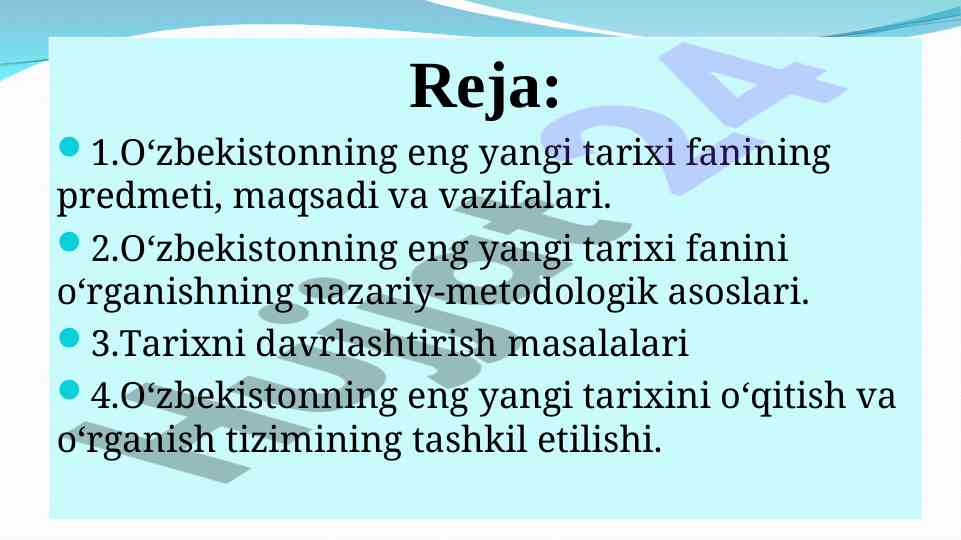 Reja:

1.O‘zbekistonning eng yangi tarixi fanining predmeti, maqsadi va vazifalari.

2.O‘zbekistonning eng yangi tarixi fanini o‘rganishning nazariy-metodologik asoslari.

3.Tarixni davrlashtirish masalalari

4.O‘zbekistonning eng yangi tarixini o‘qitish va o‘rganish tizimining tashkil etilishi.

Hujjat24